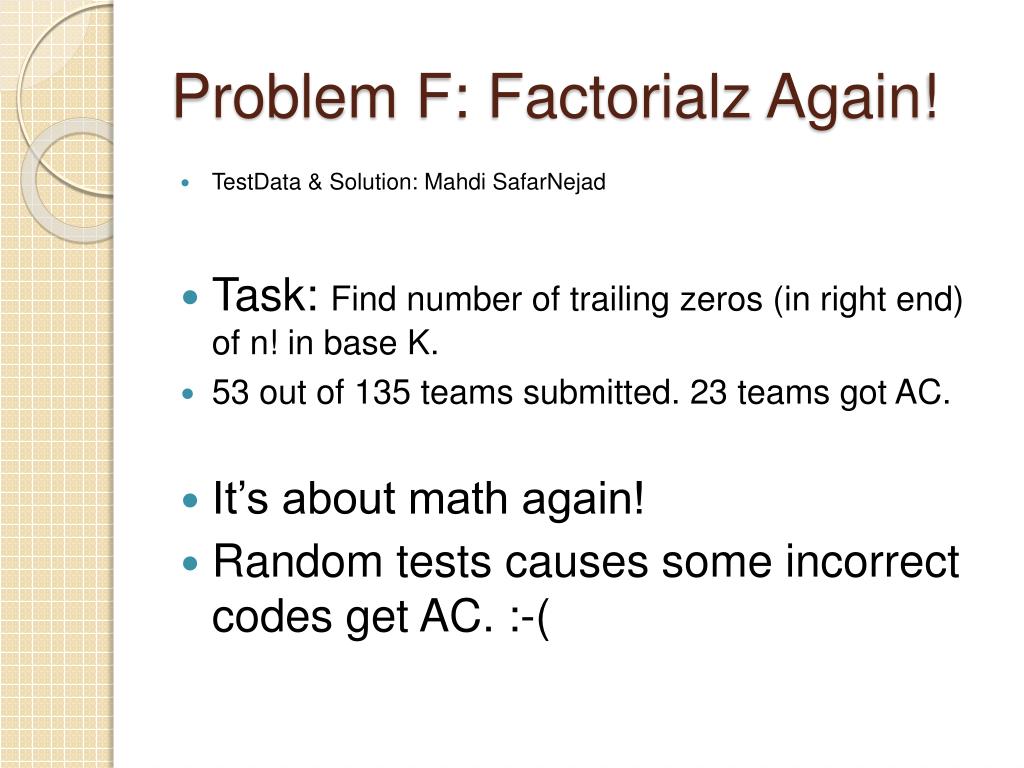 Problem F: Factorialz Again!

- TestData & Solution: Mahdi SafarNejad

- Task: Find number of trailing zeros (in right end) of n! in base K.
- 53 out of 135 teams submitted. 23 teams got AC.

- It’s about math again!
- Random tests causes some incorrect codes get AC. :-(